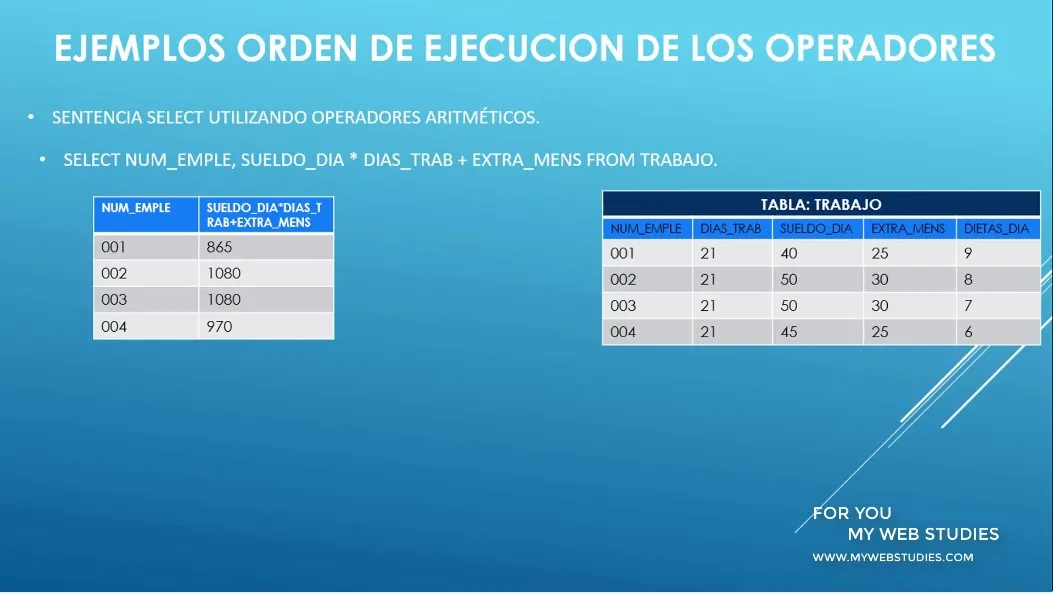 EJEMPLOS ORDEN DE EJECUCION DE LOS OPERADORES

• SENTENCIA SELECT UTILIZANDO OPERADORES ARITMÉTICOS.

• SELECT NUM_EMPLE, SUELDO_DIA * DIAS_TRAB + EXTRA_MENS FROM TRABAJO.

| NUM_EMPLE | SUELDO_DIA*DIAS_TRAB+EXTRA_MENS |
|---|---|
| 001 | 865 |
| 002 | 1080 |
| 003 | 1080 |
| 004 | 970 |

TABLA: TRABAJO

| NUM_EMPLE | DIAS_TRAB | SUELDO_DIA | EXTRA_MENS | DIETAS_DIA |
|---|---|---|---|---|
| 001 | 21 | 40 | 25 | 9 |
| 002 | 21 | 50 | 30 | 8 |
| 003 | 21 | 50 | 30 | 7 |
| 004 | 21 | 45 | 25 | 6 |

FOR YOU
MY WEB STUDIES
WWW.MYWEBSTUDIES.COM